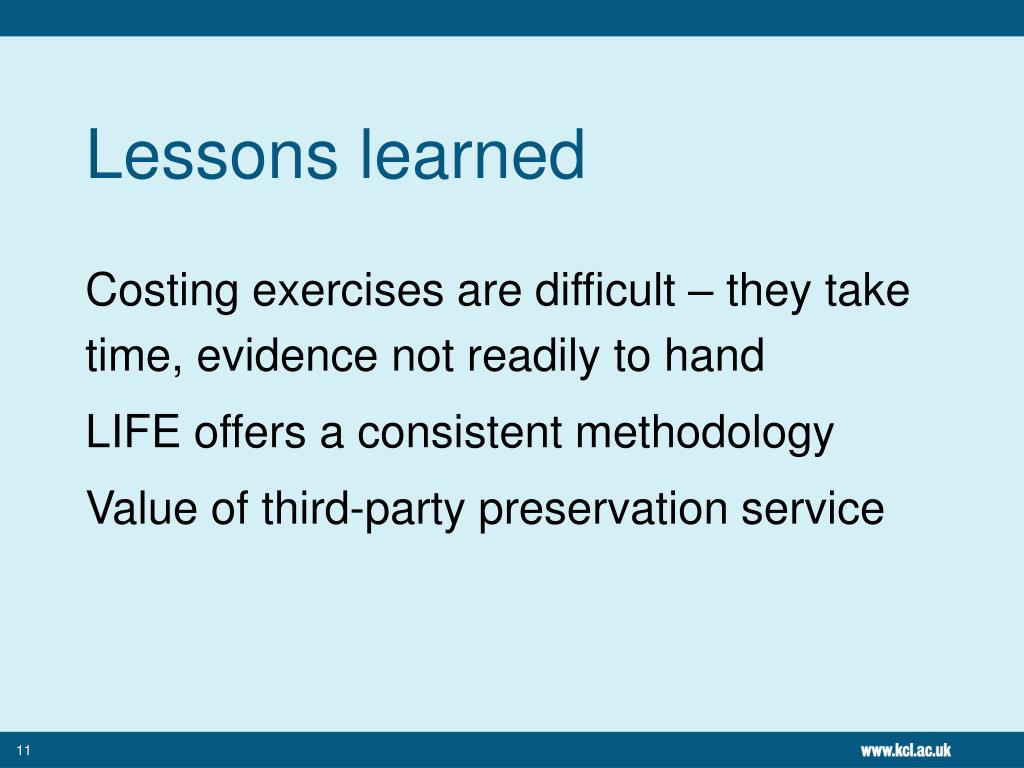 Lessons learned

Costing exercises are difficult – they take time, evidence not readily to hand

LIFE offers a consistent methodology

Value of third-party preservation service

11

www.kcl.ac.uk